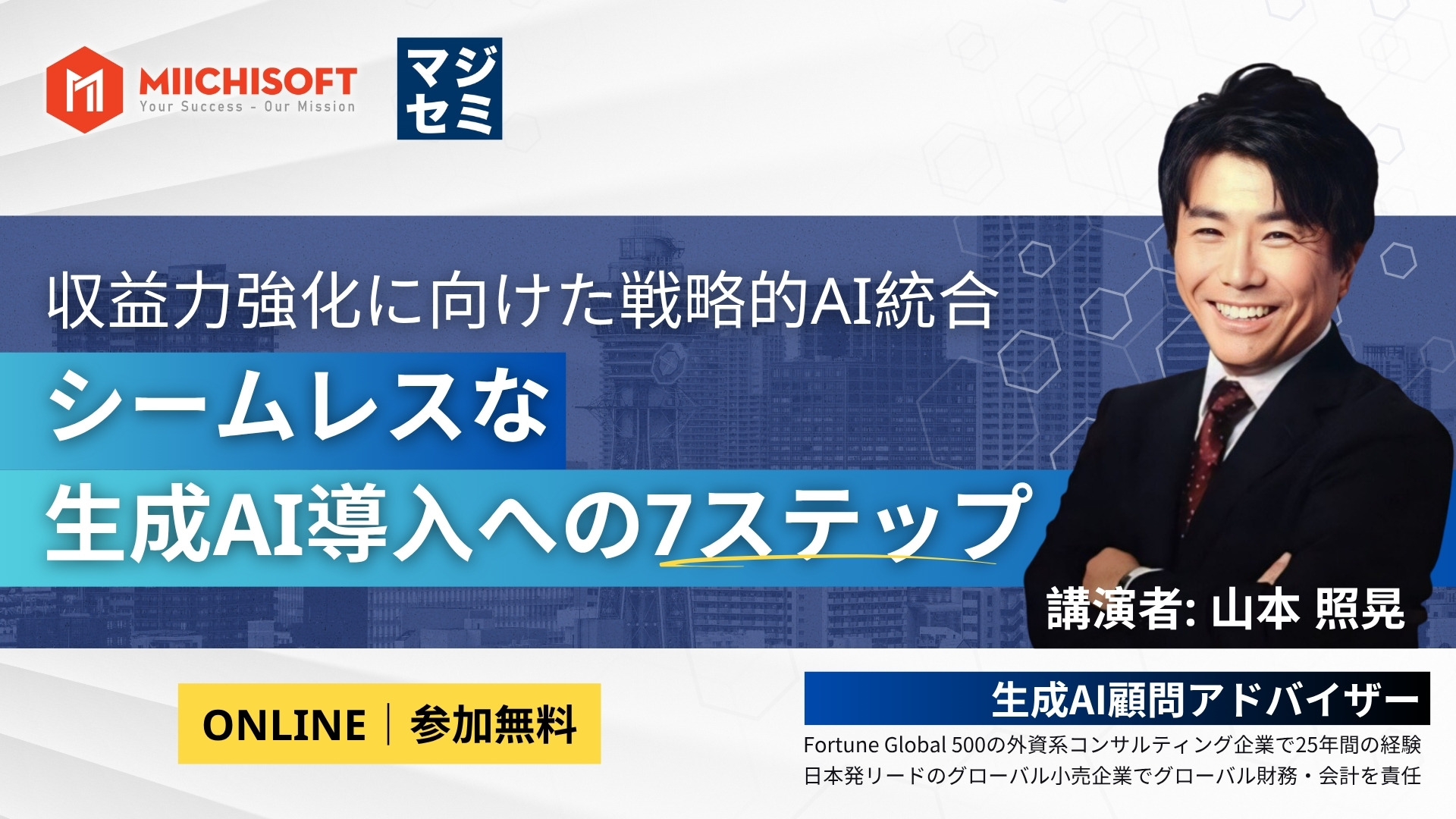 MIICHISOFT
Your Success - Our Mission

マジセミ

収益力強化に向けた戦略的AI統合
シームレスな
生成AI導入への7ステップ

講演者: 山本 照晃

ONLINE | 参加無料

生成AI顧問アドバイザー
Fortune Global 500の外資系コンサルティング企業で25年間の経験
日本発リードのグローバル小売企業でグローバル財務・会計を責任